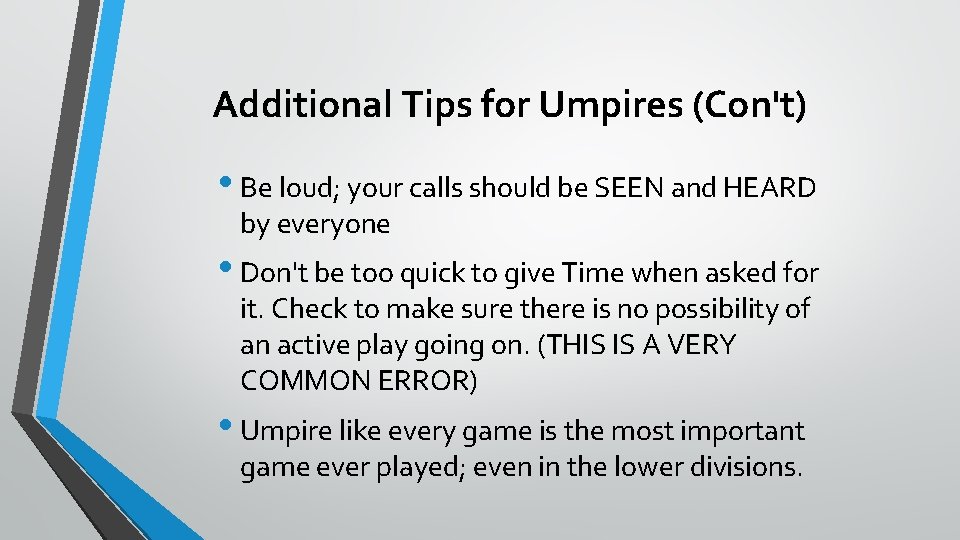 Additional Tips for Umpires (Con't)

• Be loud; your calls should be SEEN and HEARD by everyone

• Don't be too quick to give Time when asked for it. Check to make sure there is no possibility of an active play going on. (THIS IS A VERY COMMON ERROR)

• Umpire like every game is the most important game ever played; even in the lower divisions.